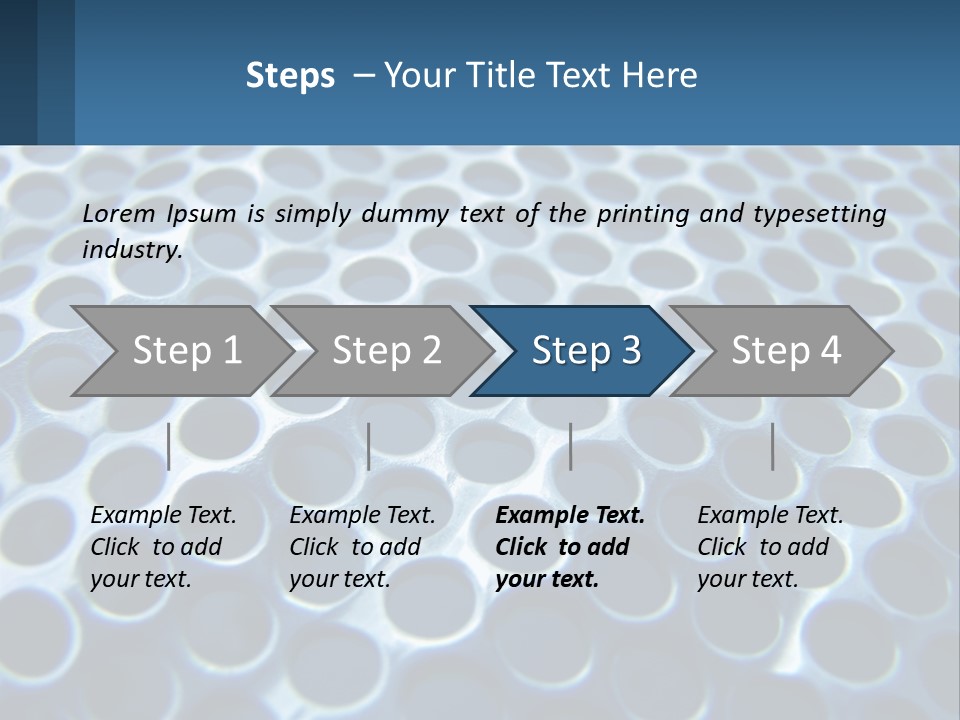 Steps – Your Title Text Here

Lorem Ipsum is simply dummy text of the printing and typesetting industry.

Step 1

Step 2

Step 3

Step 4

Example Text. Click to add your text.

Example Text. Click to add your text.

Example Text. Click to add your text.

Example Text. Click to add your text.